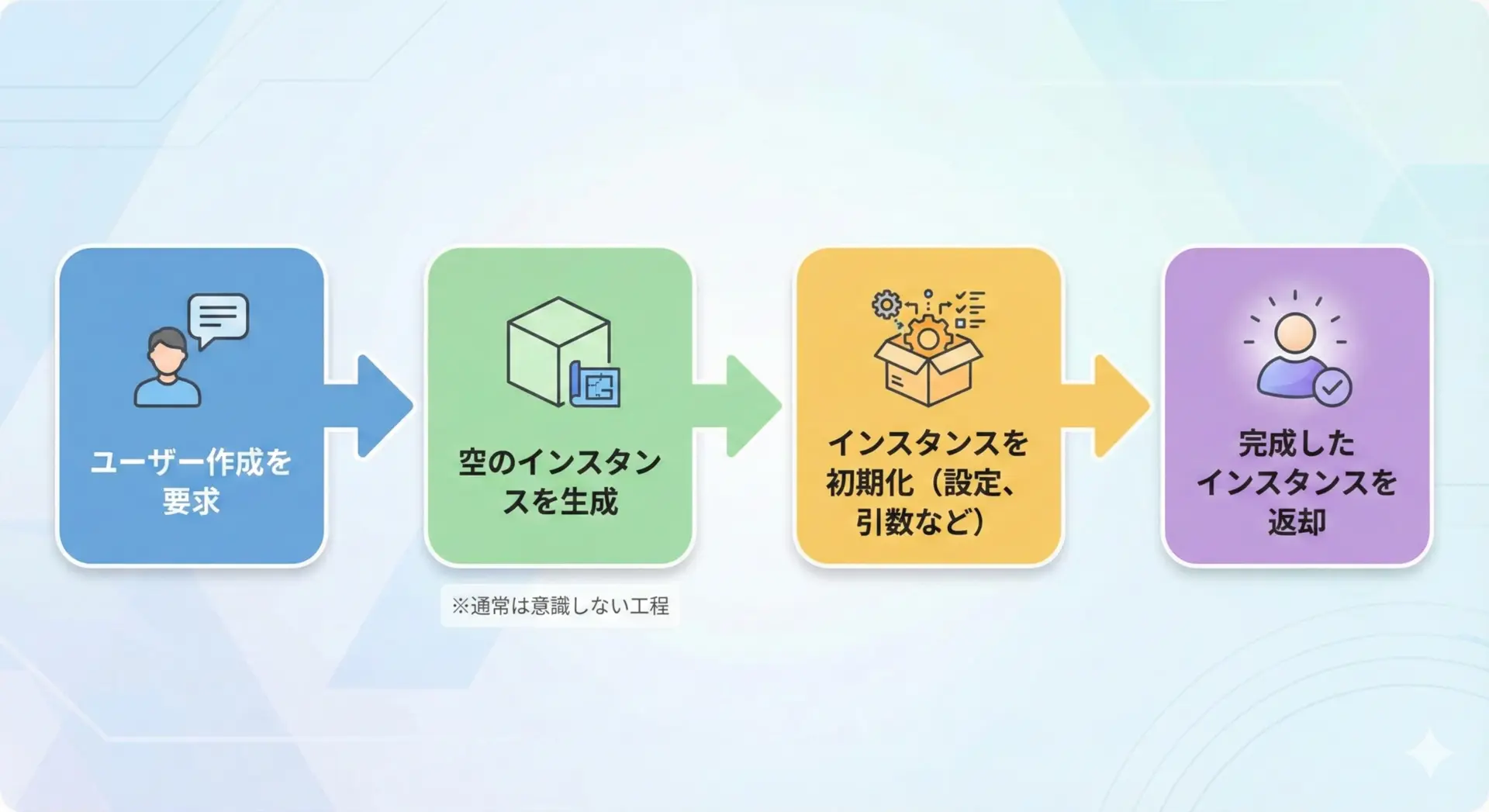 ユーザー作成を要求

空のインスタンスを生成

※通常は意識しない工程

インスタンスを初期化（設定、引数など）

完成したインスタンスを返却